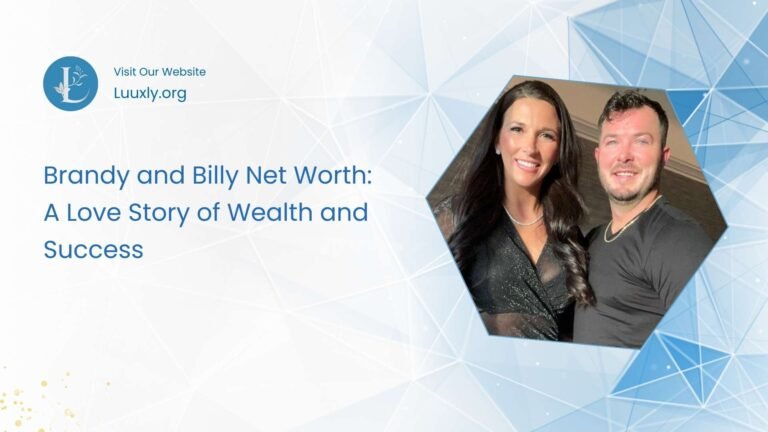 L

Visit Our Website
Luuxly.org

Brandy and Billy Net Worth: A Love Story of Wealth and Success